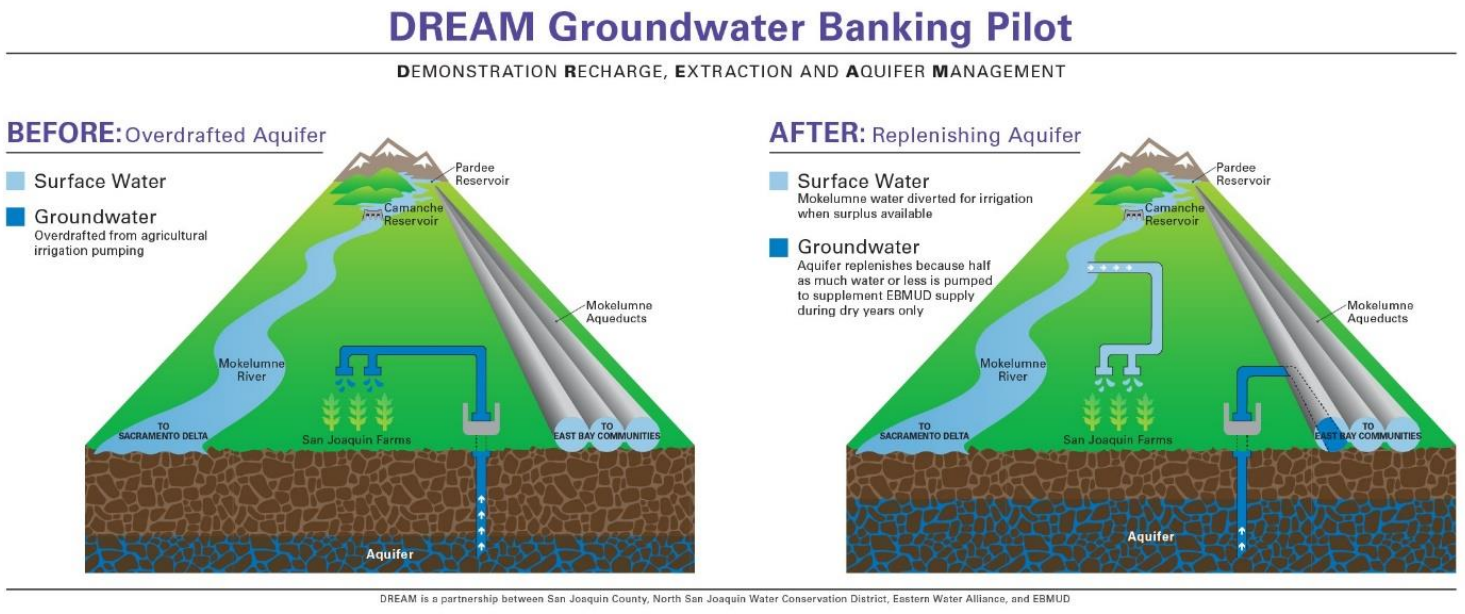 DREAM Groundwater Banking Pilot

DEMONSTRATION RECHARGE, EXTRACTION AND AQUIFER MANAGEMENT

BEFORE: Overdrafted Aquifer

Surface Water

Groundwater
Overdrafted from agricultural irrigation pumping

Pardee Reservoir

Camanche Reservoir

Mokelumne Aqueducts

Mokelumne River

TO SACRAMENTO DELTA

San Joaquin Farms

TO EAST BAY COMMUNITIES

Aquifer

AFTER: Replenishing Aquifer

Surface Water
Mokelumne water diverted for irrigation when surplus available

Groundwater
Aquifer replenishes because half as much water or less is pumped to supplement EBMUD supply during dry years only

Pardee Reservoir

Camanche Reservoir

Mokelumne Aqueducts

Mokelumne River

TO SACRAMENTO DELTA

San Joaquin Farms

TO EAST BAY COMMUNITIES

Aquifer

DREAM is a partnership between San Joaquin County, North San Joaquin Water Conservation District, Eastern Water Alliance, and EBMUD